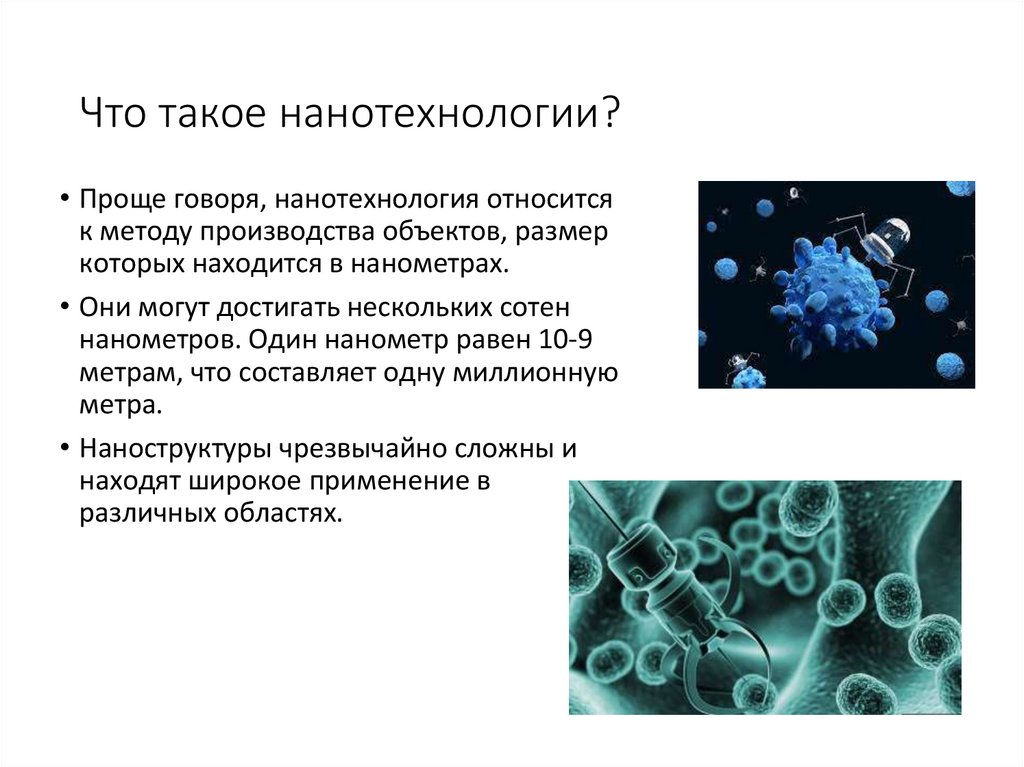 Что такое нанотехнологии?

• Проще говоря, нанотехнология относится к методу производства объектов, размер которых находится в нанометрах.

• Они могут достигать нескольких сотен нанометров. Один нанометр равен 10-9 метрам, что составляет одну миллионную метра.

• Наноструктуры чрезвычайно сложны и находят широкое применение в различных областях.